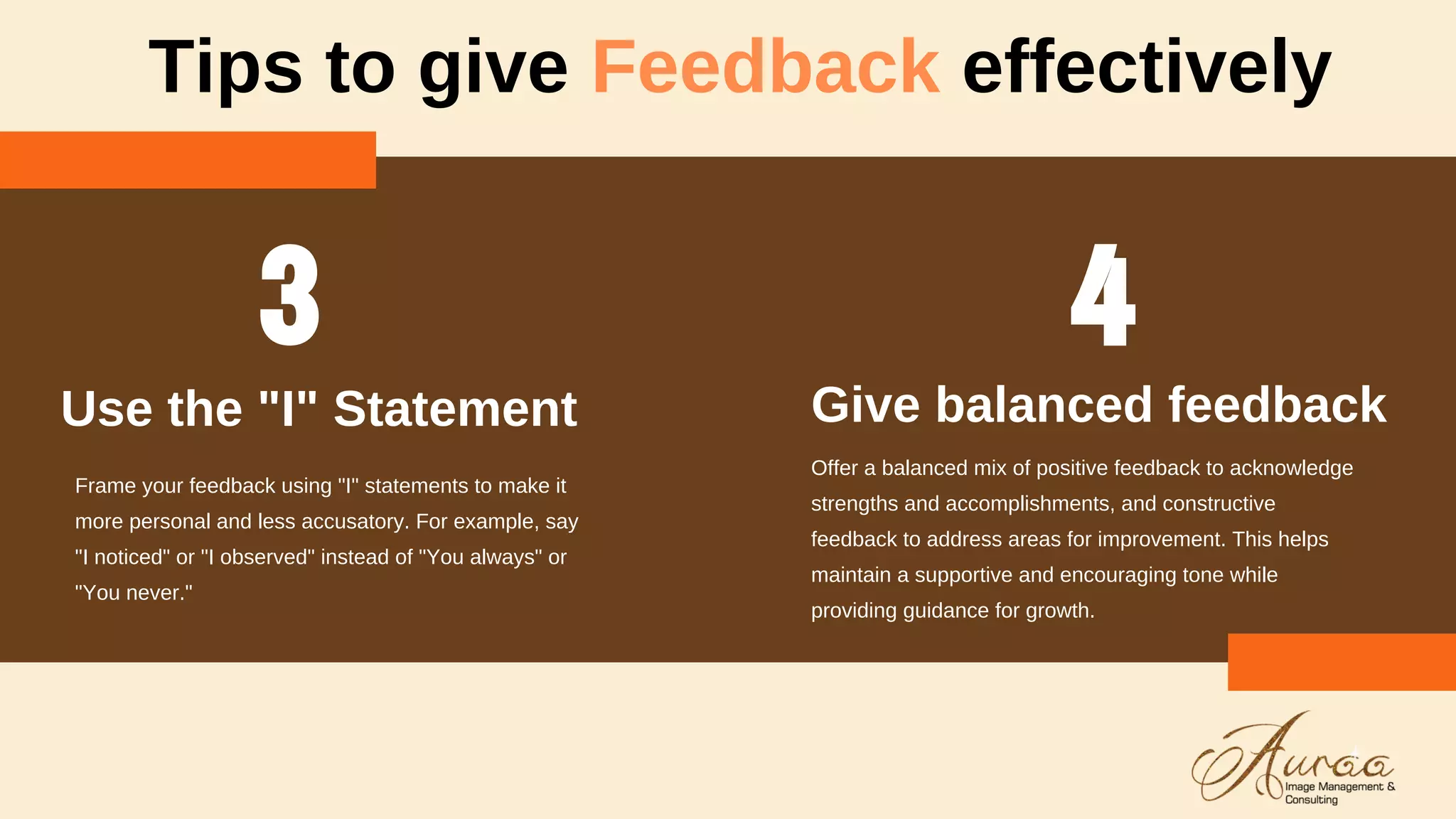 Tips to give Feedback effectively

3

Use the "I" Statement

Frame your feedback using "I" statements to make it more personal and less accusatory. For example, say "I noticed" or "I observed" instead of "You always" or "You never."

4

Give balanced feedback

Offer a balanced mix of positive feedback to acknowledge strengths and accomplishments, and constructive feedback to address areas for improvement. This helps maintain a supportive and encouraging tone while providing guidance for growth.

Auraa
Image Management & Consulting